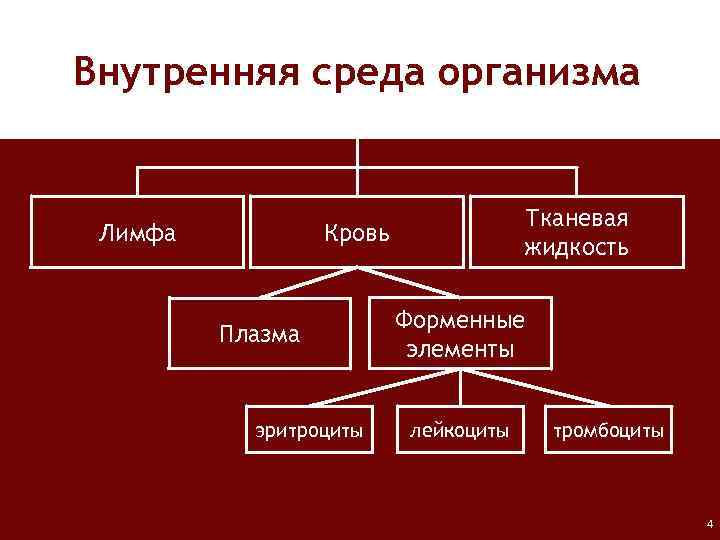 Внутренняя среда организма

Лимфа

Кровь

Тканевая жидкость

Плазма

Форменные элементы

эритроциты

лейкоциты

тромбоциты

4